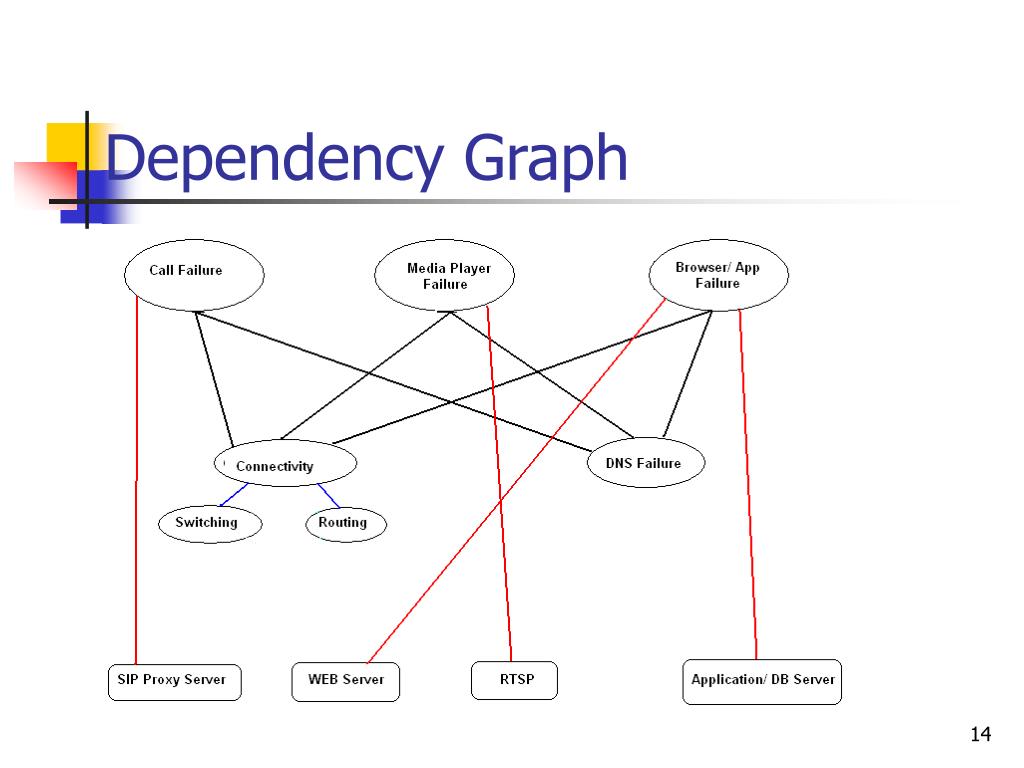 Dependency Graph

Call Failure

Media Player Failure

Browser/ App Failure

Connectivity

DNS Failure

Switching

Routing

SIP Proxy Server

WEB Server

RTSP

Application/ DB Server

14